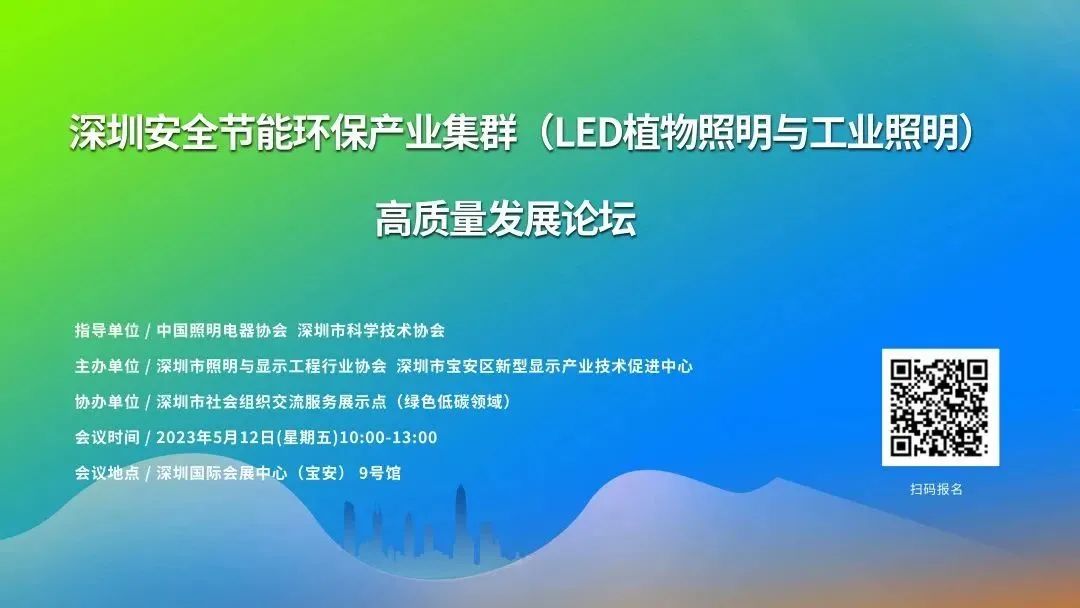 深圳安全节能环保产业集群（LED植物照明与工业照明）

高质量发展论坛

指导单位 / 中国照明电器协会 深圳市科学技术协会

主办单位 / 深圳市照明与显示工程行业协会 深圳市宝安区新型显示产业技术促进中心

协办单位 / 深圳市社会组织交流服务展示点（绿色低碳领域）

会议时间 / 2023年5月12日(星期五)10:00-13:00

会议地点 / 深圳国际会展中心（宝安） 9号馆

扫码报名